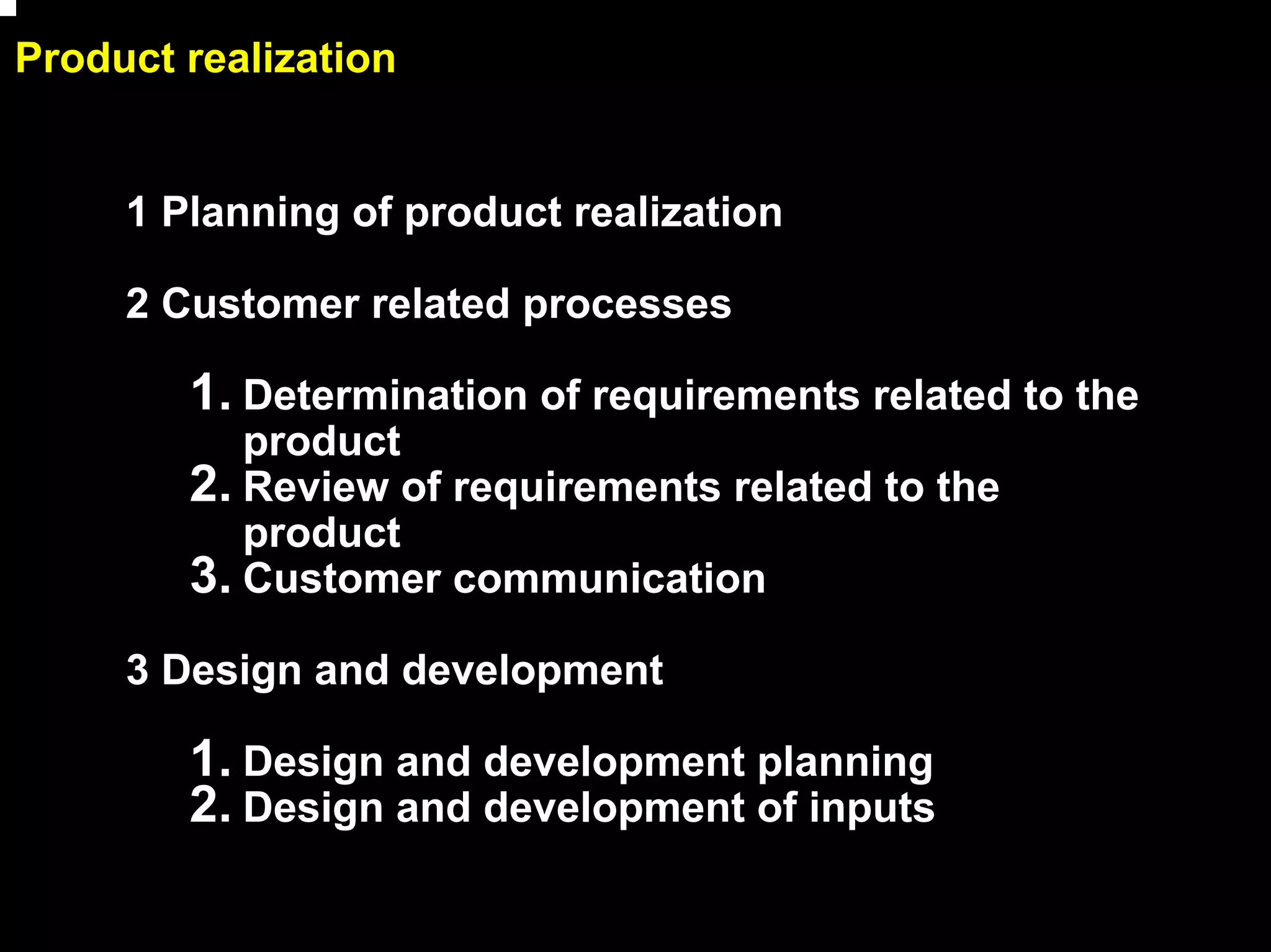 Product realization

1 Planning of product realization

2 Customer related processes

1. Determination of requirements related to the product
2. Review of requirements related to the product
3. Customer communication

3 Design and development

1. Design and development planning
2. Design and development of inputs